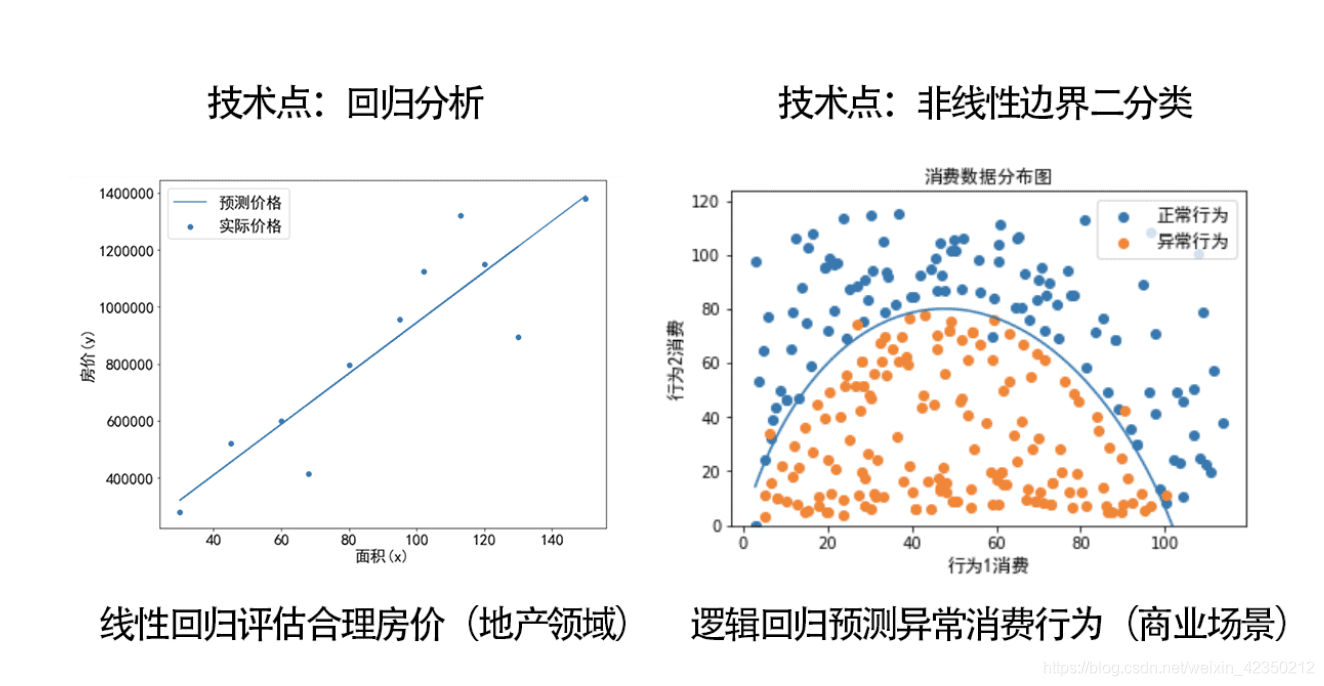 技术点：回归分析

预测价格
实际价格

1400000
1200000
1000000
800000
600000
400000

房价(y)

40 60 80 100 120 140
面积(x)

线性回归评估合理房价（地产领域）

技术点：非线性边界二分类

消费数据分布图

正常行为
异常行为

120
100
80
60
40
20
0

行为2消费

0 20 40 60 80 100
行为1消费

逻辑回归预测异常消费行为（商业场景）

https://blog.csdn.net/weixin_42350212